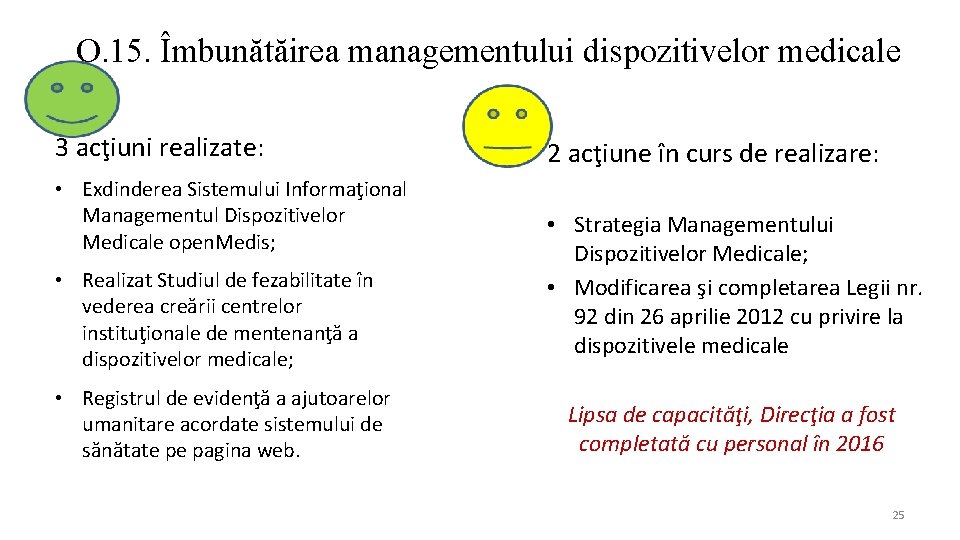 O.15. Îmbunătăirea managementului dispozitivelor medicale

3 acţiuni realizate:

• Exdinderea Sistemului Informaţional Managementul Dispozitivelor Medicale open.Medis;
• Realizat Studiul de fezabilitate în vederea creării centrelor instituţionale de mentenanţă a dispozitivelor medicale;
• Registrul de evidenţă a ajutoarelor umanitare acordate sistemului de sănătate pe pagina web.

2 acţiune în curs de realizare:

• Strategia Managementului Dispozitivelor Medicale;
• Modificarea şi completarea Legii nr. 92 din 26 aprilie 2012 cu privire la dispozitivele medicale

Lipsa de capacităţi, Direcţia a fost completată cu personal în 2016

25